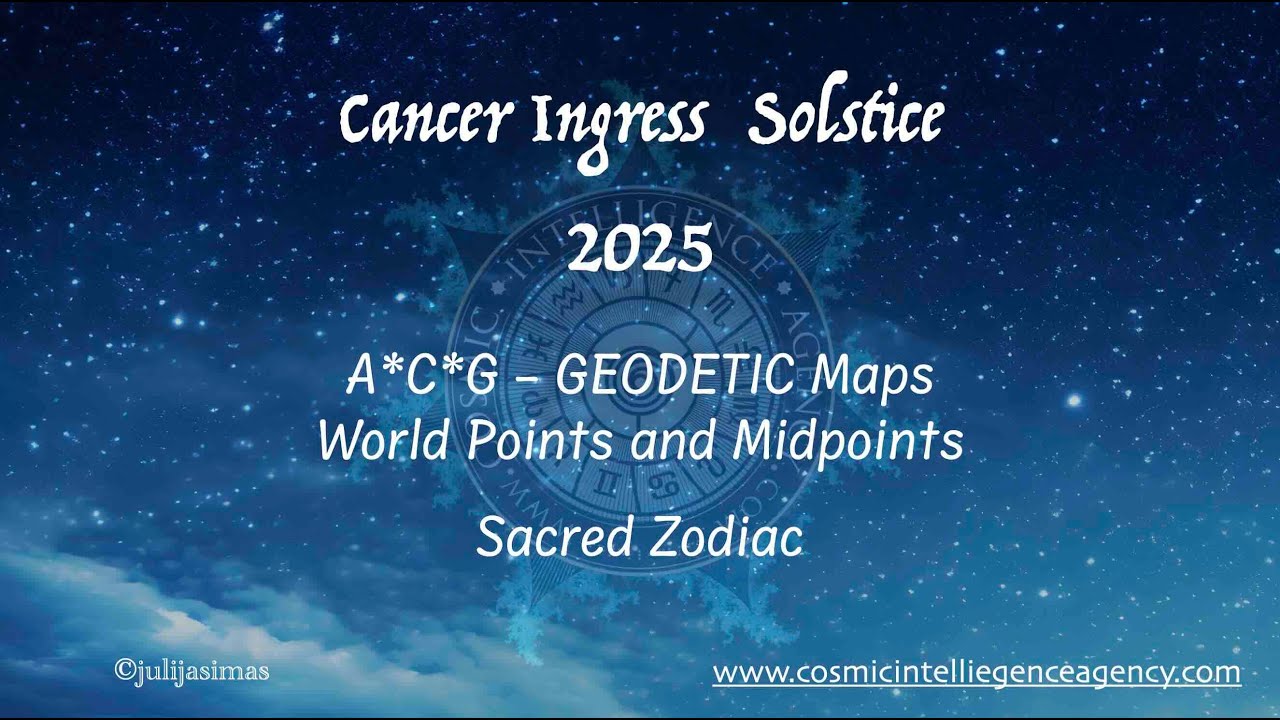 Cancer Ingress Solstice

2025

A*C*G – GEODETIC Maps
World Points and Midpoints

Sacred Zodiac

©julijasimas

www.cosmicintelliegenceagency.com